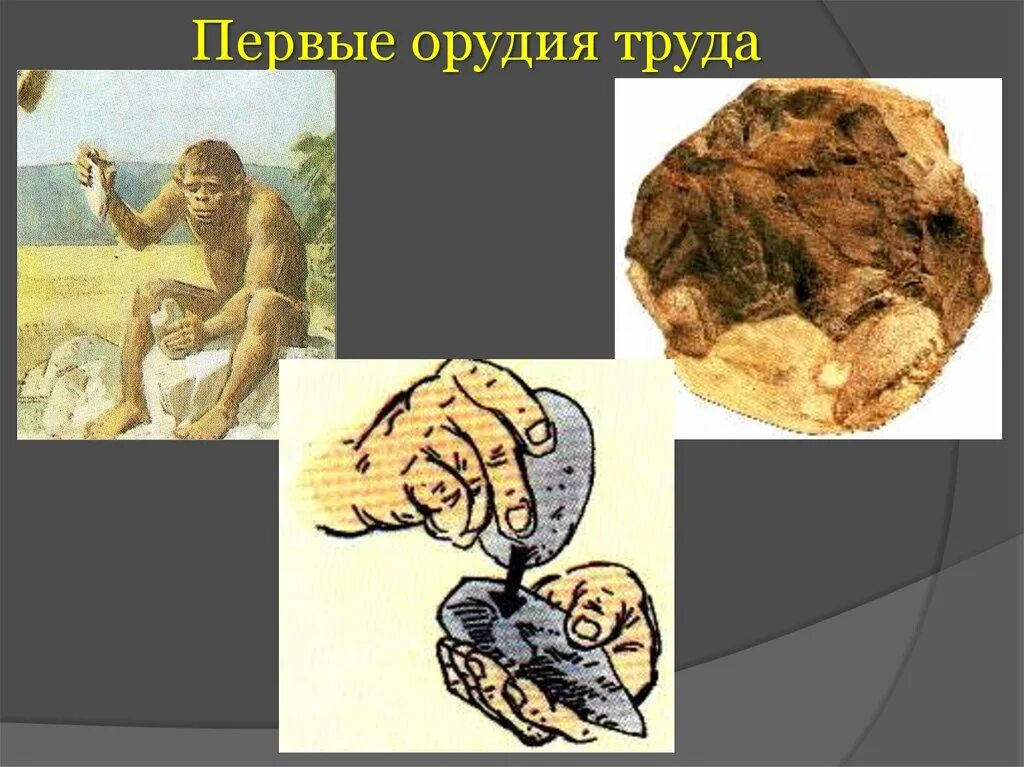 Первые орудия труда